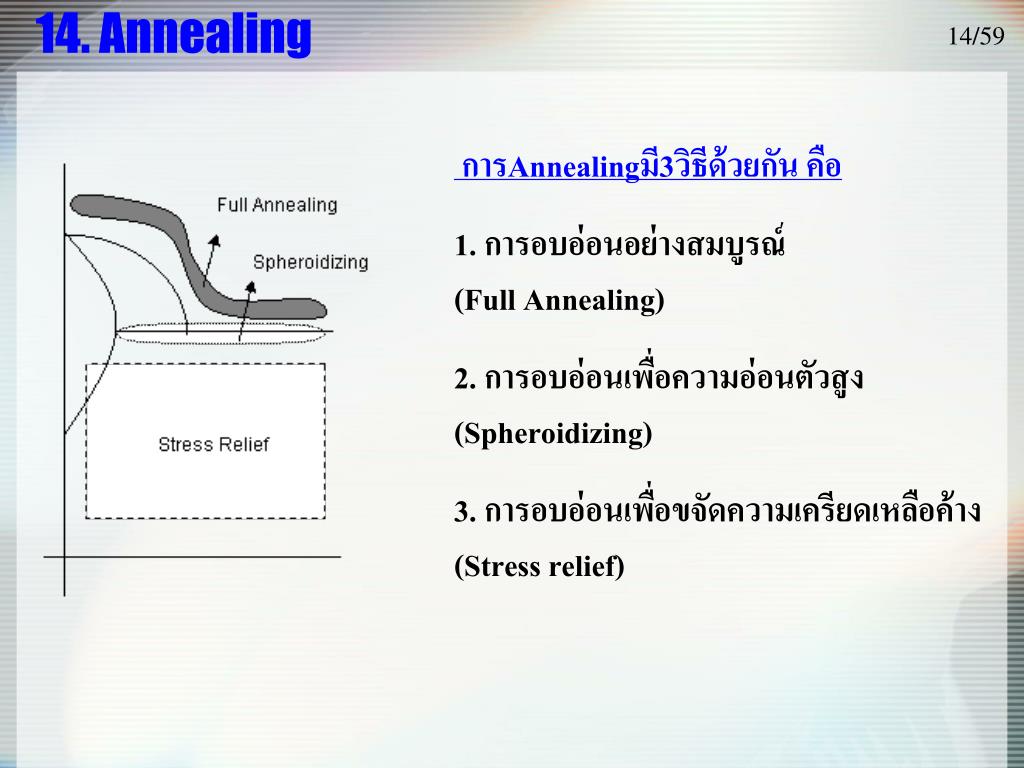 14. Annealing

14/59

Full Annealing

Spheroidizing

Stress Relief

การAnnealingมี3วิธีด้วยกัน คือ

1. การอบอ่อนอย่างสมบูรณ์ (Full Annealing)

2. การอบอ่อนเพื่อความอ่อนตัวสูง (Spheroidizing)

3. การอบอ่อนเพื่อขจัดความเครียดเหลือค้าง (Stress relief)